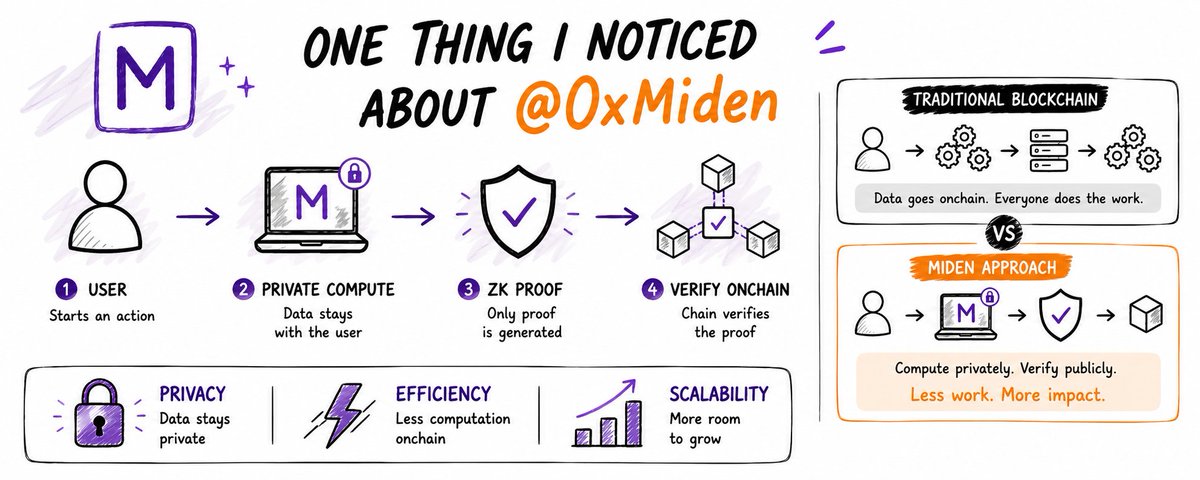 M

ONE THING I NOTICED ABOUT @0xMiden

M

1 USER
Starts an action

2 PRIVATE COMPUTE
Data stays with the user

3 ZK PROOF
Only proof is generated

4 VERIFY ONCHAIN
Chain verifies the proof

PRIVACY
Data stays private

EFFICIENCY
Less computation onchain

SCALABILITY
More room to grow

TRADITIONAL BLOCKCHAIN

Data goes onchain. Everyone does the work.

VS

MIDEN APPROACH

M

Compute privately. Verify publicly.
Less work. More impact.